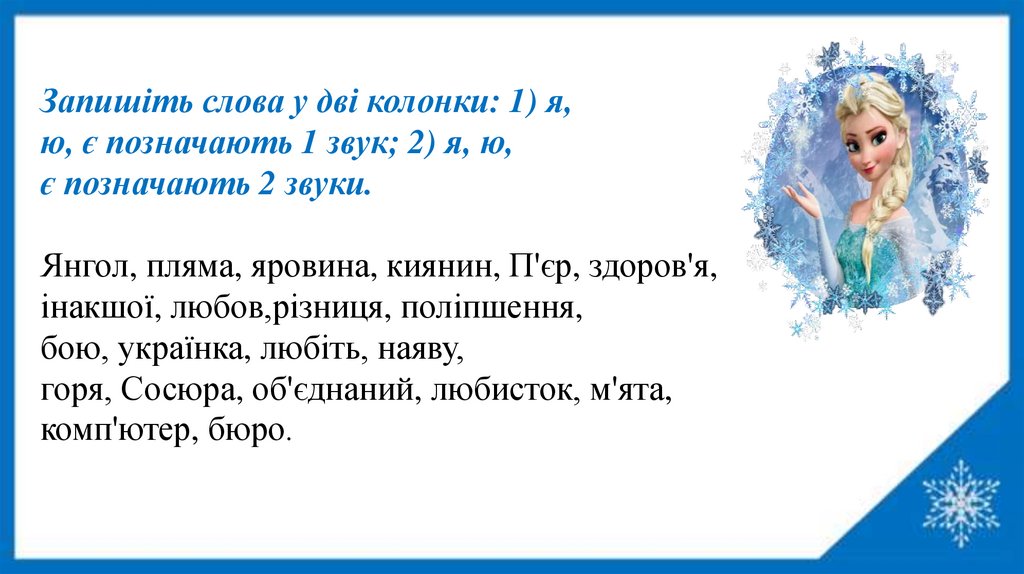 Запишіть слова у дві колонки: 1) я, ю, є позначають 1 звук; 2) я, ю, є позначають 2 звуки.

Янгол, пляма, яровина, киянин, П'єр, здоров'я, інакшої, любов,різниця, поліпшення, бою, українка, любіть, наяву, горя, Сосюра, об'єднаний, любисток, м'ята, комп'ютер, бюро.